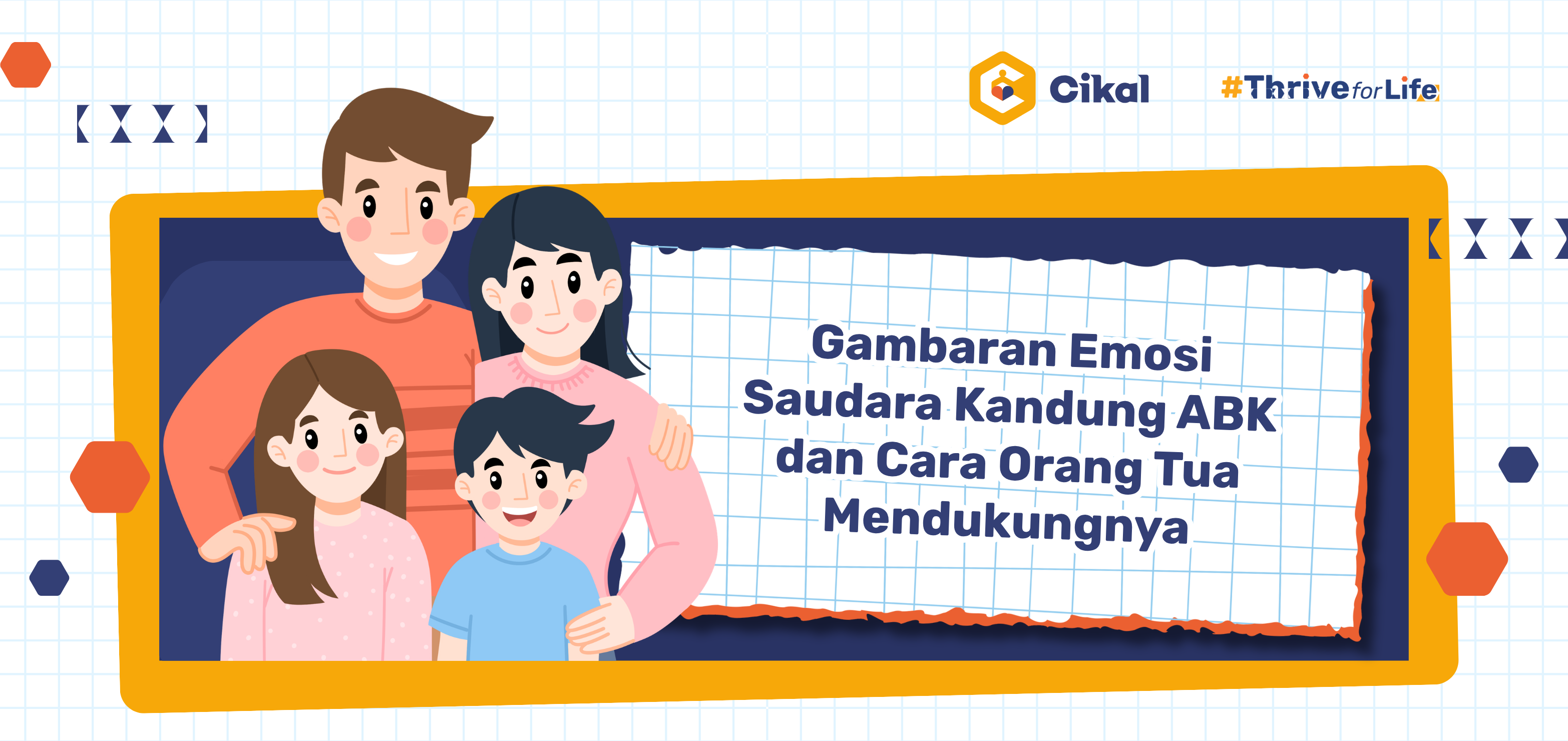 Cikal

#ThriveforLife

Gambaran Emosi Saudara Kandung ABK dan Cara Orang Tua Mendukungnya